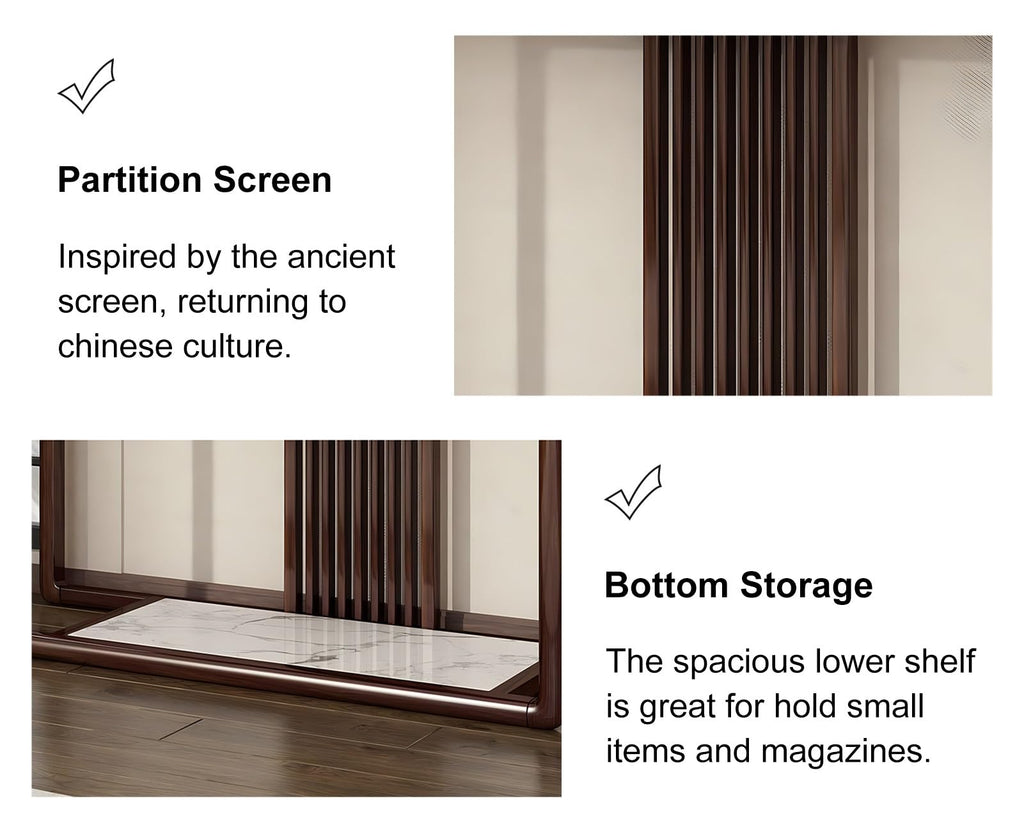 Partition Screen

Inspired by the ancient screen, returning to chinese culture.

Bottom Storage

The spacious lower shelf is great for hold small items and magazines.